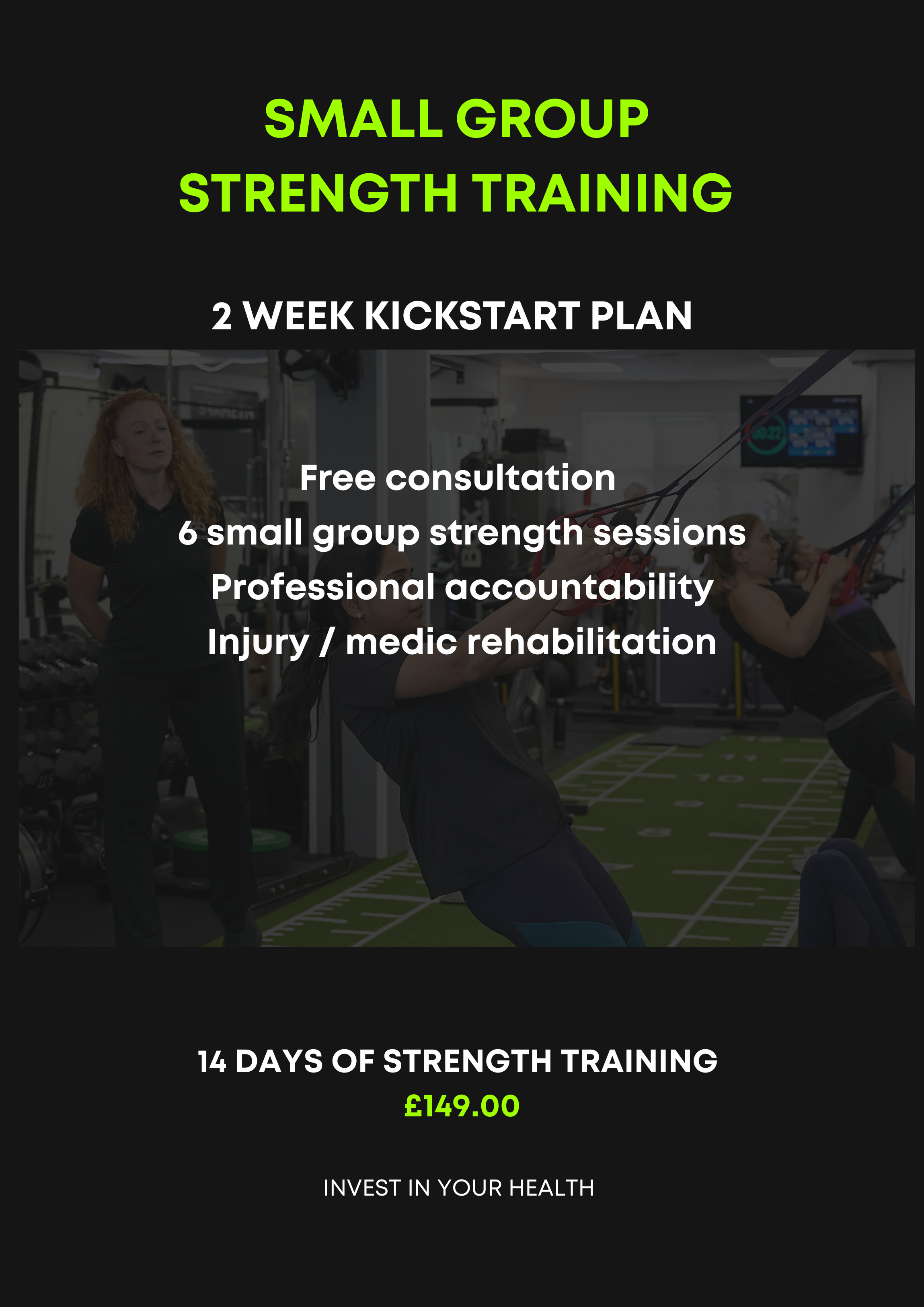 SMALL GROUP
STRENGTH TRAINING

2 WEEK KICKSTART PLAN

Free consultation
6 small group strength sessions
Professional accountability
Injury / medic rehabilitation

14 DAYS OF STRENGTH TRAINING
£149.00

INVEST IN YOUR HEALTH